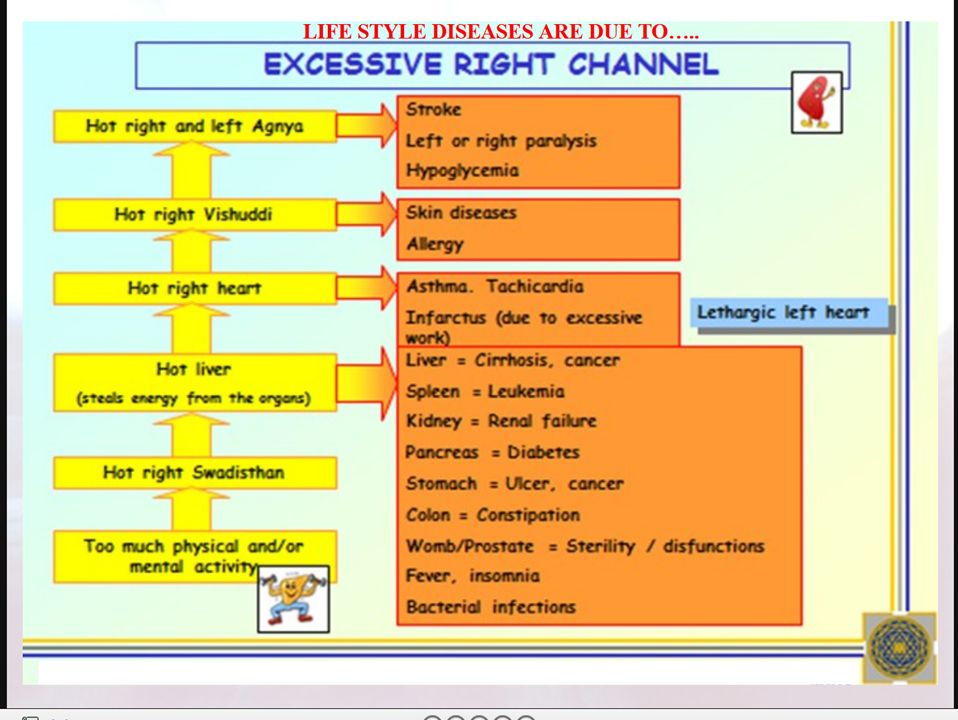 LIFE STYLE DISEASES ARE DUE TO…..

EXCESSIVE RIGHT CHANNEL

Hot right and left Agnya

Stroke
Left or right paralysis
Hypoglycemia

Hot right Vishuddi

Skin diseases
Allergy

Hot right heart

Asthma. Tachicardia
Infarctus (due to excessive work)

Lethargic left heart

Hot liver
(steals energy from the organs)

Liver = Cirrhosis, cancer
Spleen = Leukemia
Kidney = Renal failure
Pancreas = Diabetes
Stomach = Ulcer, cancer
Colon = Constipation
Womb/Prostate = Sterility / disfunctions
Fever, insomnia
Bacterial infections

Hot right Swadisthan

Too much physical and/or mental activity